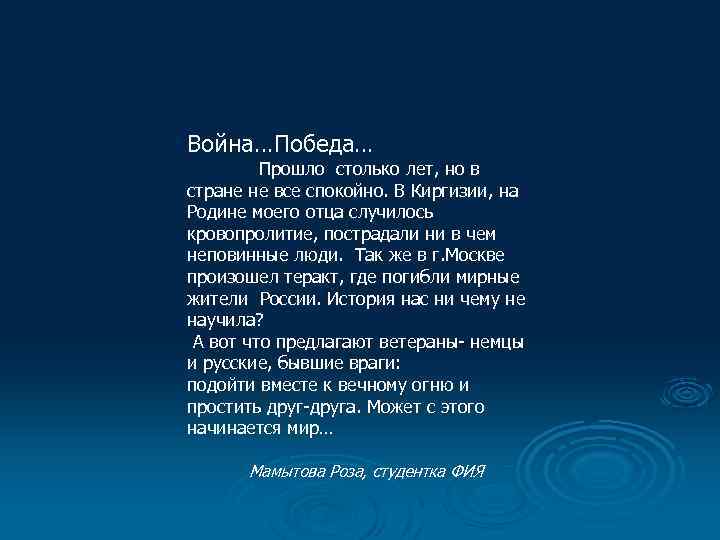 Война…Победа…

Прошло столько лет, но в стране не все спокойно. В Киргизии, на Родине моего отца случилось кровопролитие, пострадали ни в чем неповинные люди. Так же в г.Москве произошел теракт, где погибли мирные жители России. История нас ни чему не научила?

А вот что предлагают ветераны- немцы и русские, бывшие враги:
подойти вместе к вечному огню и простить друг-друга. Может с этого начинается мир…

Мамытова Роза, студентка ФИЯ